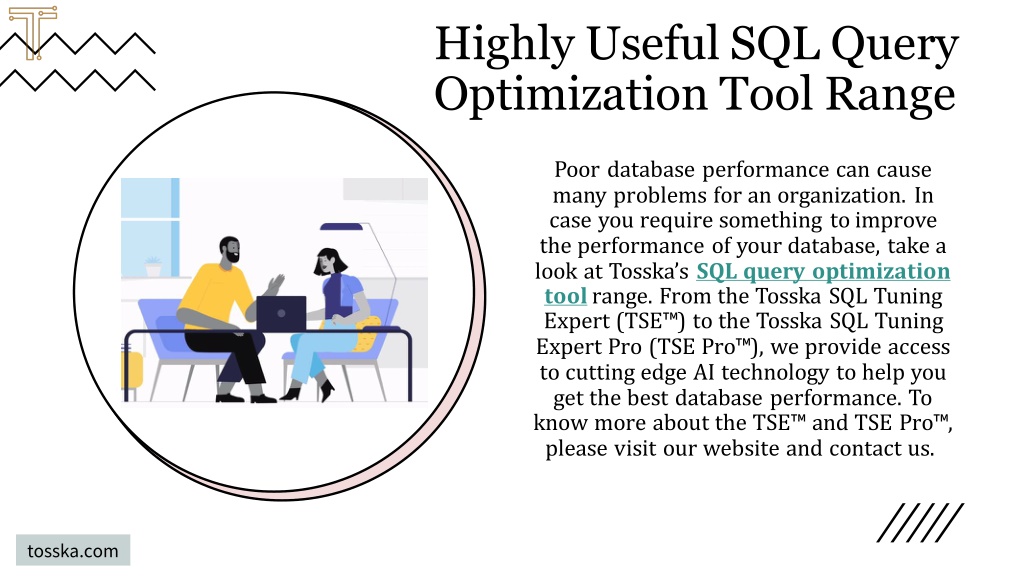 Highly Useful SQL Query Optimization Tool Range

Poor database performance can cause many problems for an organization. In case you require something to improve the performance of your database, take a look at Tosska's SQL query optimization tool range. From the Tosska SQL Tuning Expert (TSE™) to the Tosska SQL Tuning Expert Pro (TSE Pro™), we provide access to cutting edge AI technology to help you get the best database performance. To know more about the TSE™ and TSE Pro™, please visit our website and contact us.

tosska.com